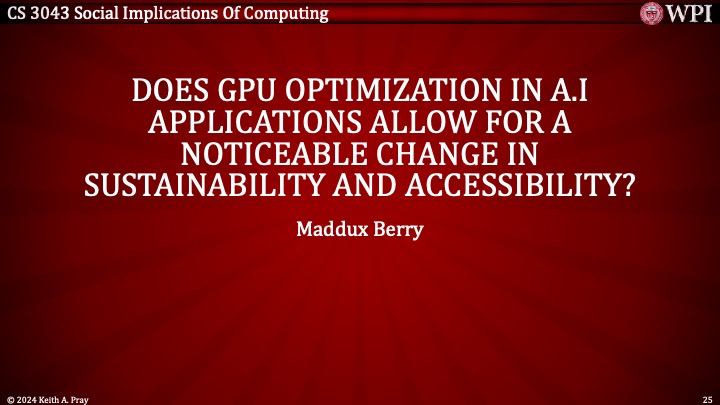 CS 3043 Social Implications Of Computing

WPI

DOES GPU OPTIMIZATION IN A.I APPLICATIONS ALLOW FOR A NOTICEABLE CHANGE IN SUSTAINABILITY AND ACCESSIBILITY?

Maddux Berry

© 2024 Keith A. Pray

25